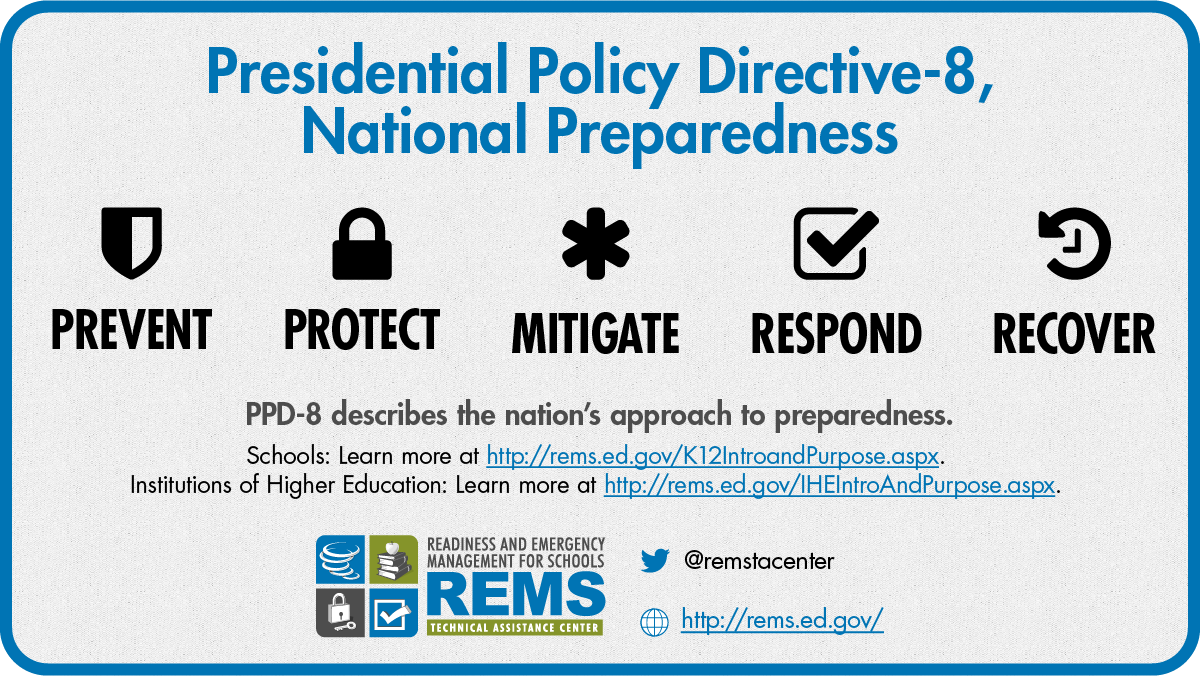 Presidential Policy Directive-8, National Preparedness

PREVENT

PROTECT

MITIGATE

RESPOND

RECOVER

PPD-8 describes the nation's approach to preparedness.

Schools: Learn more at http://rems.ed.gov/K12IntroandPurpose.aspx.
Institutions of Higher Education: Learn more at http://rems.ed.gov/IHEIntroAndPurpose.aspx.

READINESS AND EMERGENCY MANAGEMENT FOR SCHOOLS
REMS
TECHNICAL ASSISTANCE CENTER

@remstacenter

http://rems.ed.gov/